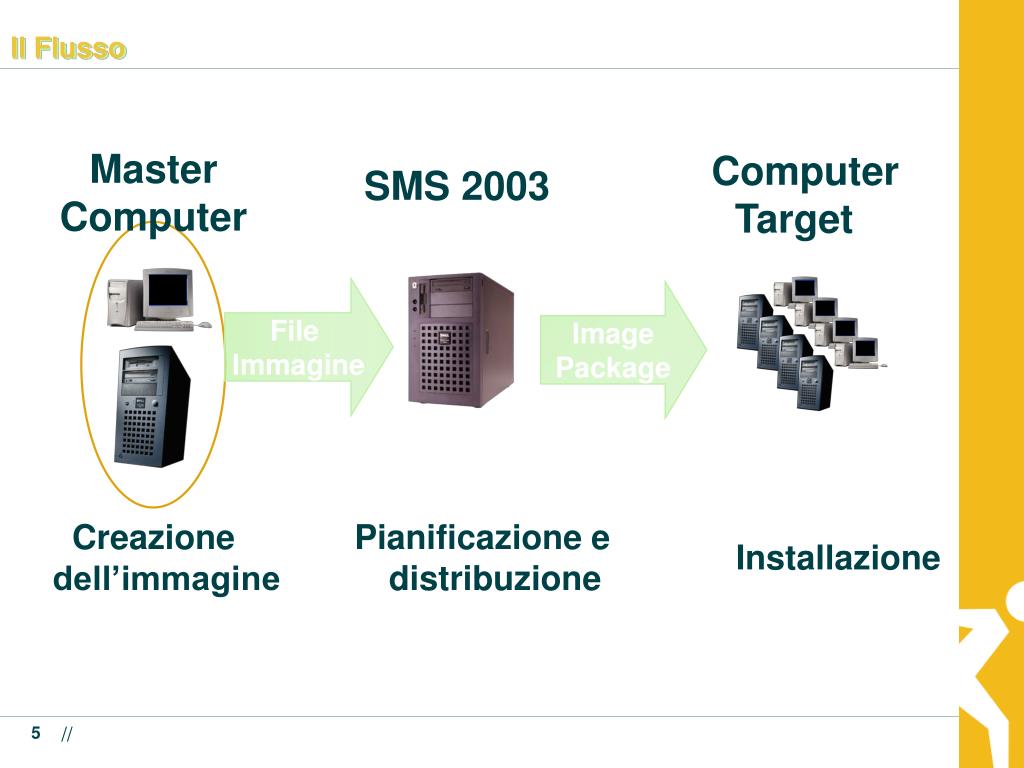 Il Flusso

Master Computer

SMS 2003

Computer Target

File Immagine

Image Package

Creazione dell’immagine

Pianificazione e distribuzione

Installazione

5 //